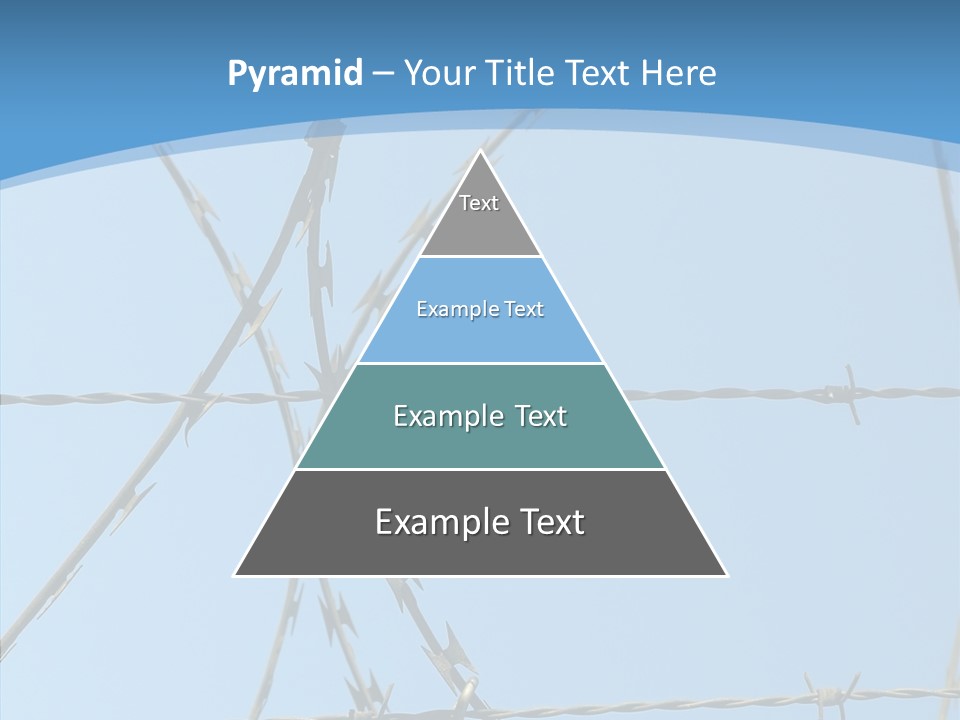 Pyramid – Your Title Text Here

Text

Example Text

Example Text

Example Text